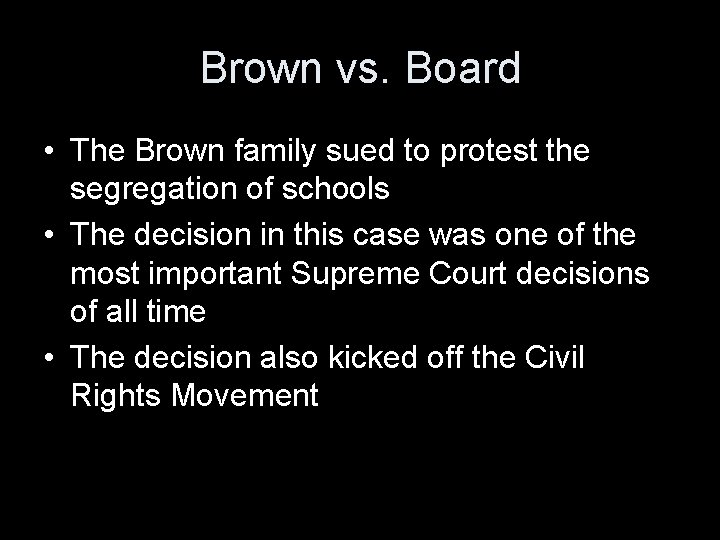 Brown vs. Board

• The Brown family sued to protest the segregation of schools
• The decision in this case was one of the most important Supreme Court decisions of all time
• The decision also kicked off the Civil Rights Movement